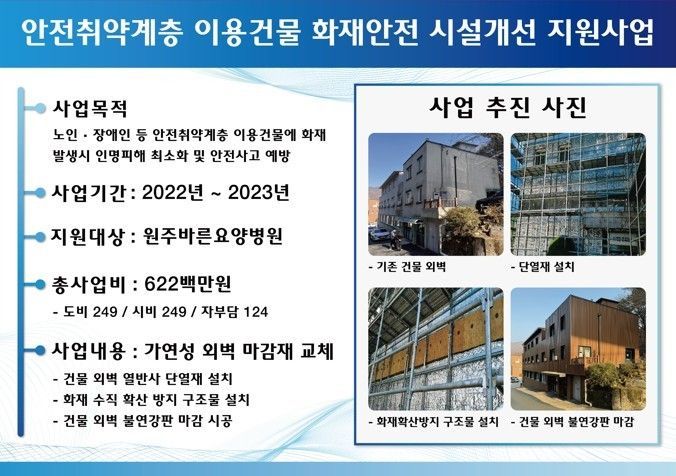 안전취약계층 이용건물 화재안전 시설개선 지원사업

사업목적

노인 · 장애인 등 안전취약계층 이용건물에 화재 발생시 인명피해 최소화 및 안전사고 예방

사업기간 : 2022년 ~ 2023년

지원대상 : 원주바른요양병원

총사업비 : 622백만원

- 도비 249 / 시비 249 / 자부담 124

사업내용 : 가연성 외벽 마감재 교체

- 건물 외벽 열반사 단열재 설치
- 화재 수직 확산 방지 구조물 설치
- 건물 외벽 불연강판 마감 시공

사업 추진 사진

- 기존 건물 외벽

- 단열재 설치

- 화재확산방지 구조물 설치

- 건물 외벽 불연강판 마감